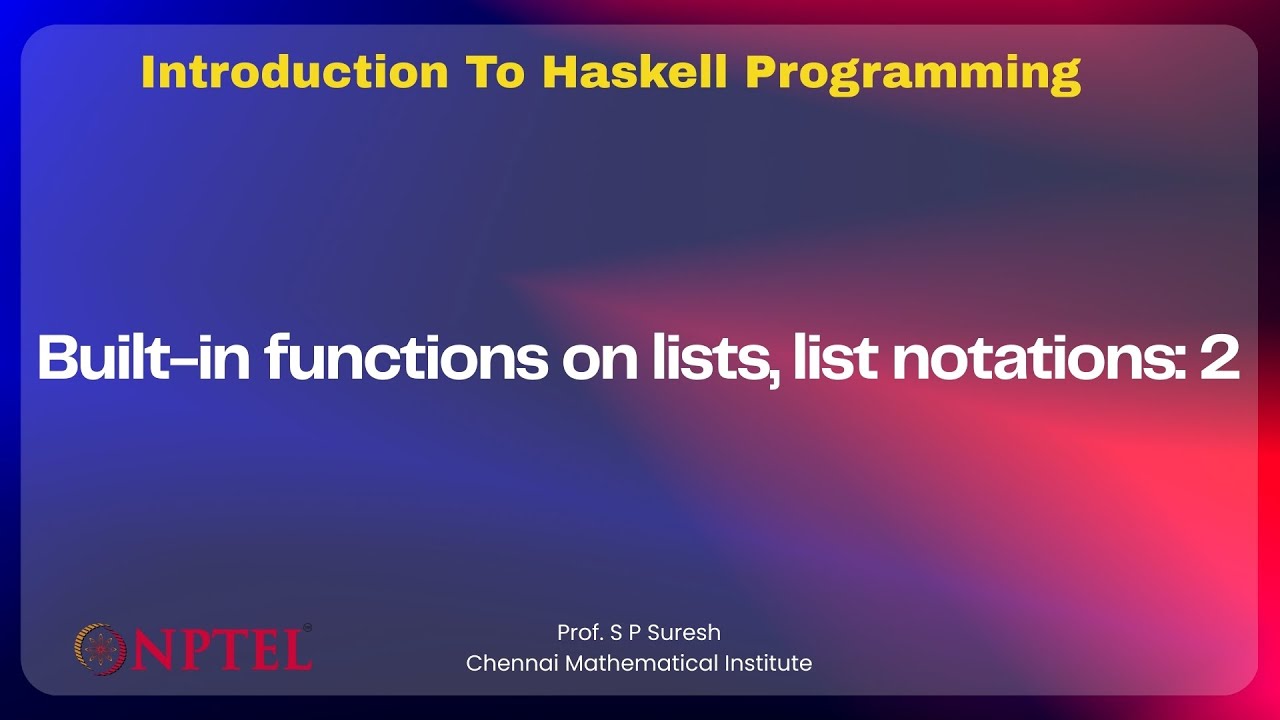 Introduction To Haskell Programming

Built-in functions on lists, list notations: 2

NPTEL

Prof. S P Suresh
Chennai Mathematical Institute